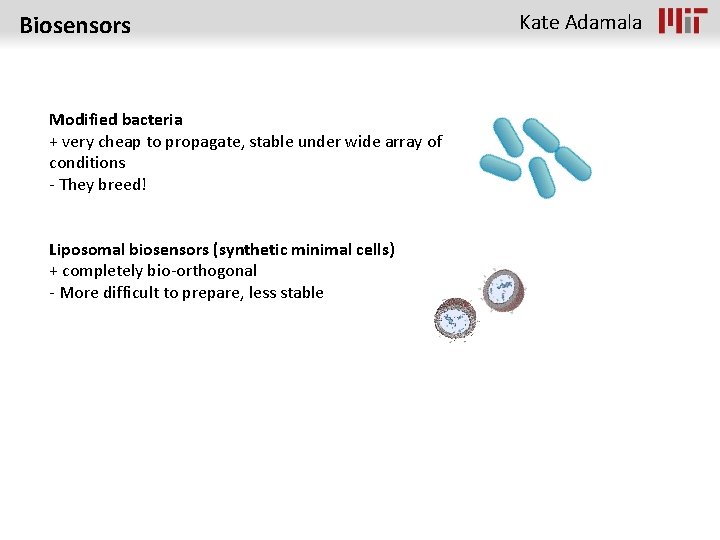 Biosensors

Kate Adamala MIT

Modified bacteria
+ very cheap to propagate, stable under wide array of conditions
- They breed!

Liposomal biosensors (synthetic minimal cells)
+ completely bio-orthogonal
- More difficult to prepare, less stable